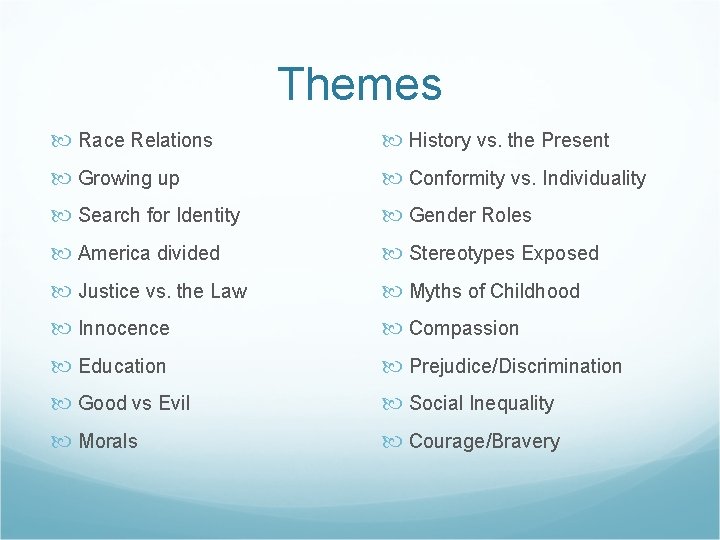 Themes

Race Relations
Growing up
Search for Identity
America divided
Justice vs. the Law
Innocence
Education
Good vs Evil
Morals

History vs. the Present
Conformity vs. Individuality
Gender Roles
Stereotypes Exposed
Myths of Childhood
Compassion
Prejudice/Discrimination
Social Inequality
Courage/Bravery